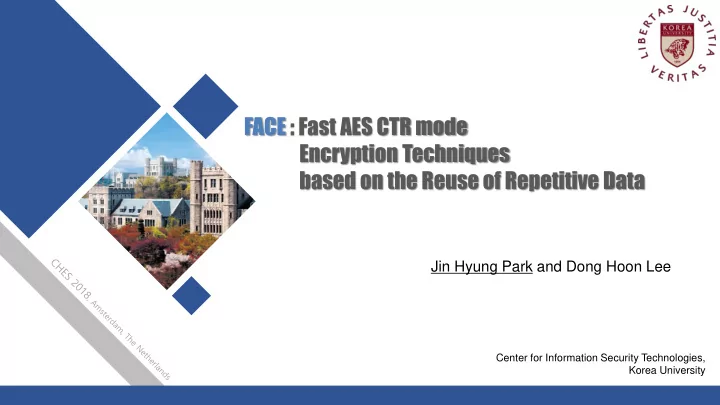 LIBERTAS JUSTITIA VERITAS
KOREA UNIVERSITY

FACE : Fast AES CTR mode Encryption Techniques based on the Reuse of Repetitive Data

Jin Hyung Park and Dong Hoon Lee

CHES 2018, Amsterdam, The Netherlands

Center for Information Security Technologies, Korea University